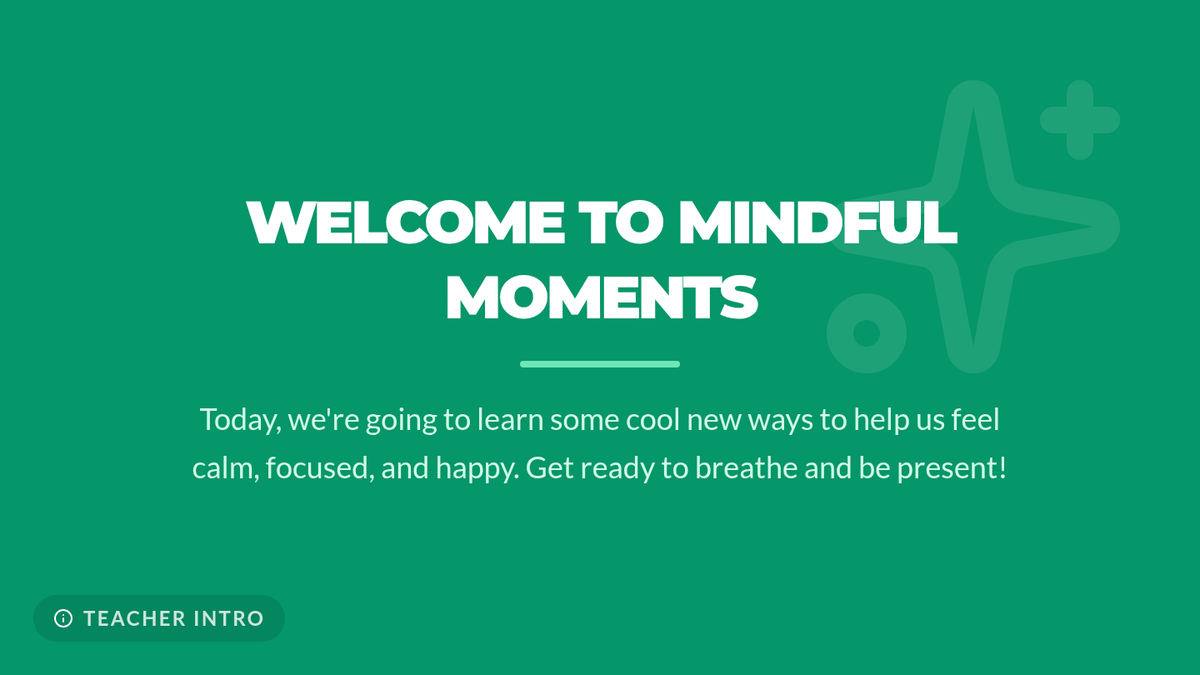 WELCOME TO MINDFUL MOMENTS

Today, we're going to learn some cool new ways to help us feel calm, focused, and happy. Get ready to breathe and be present!

TEACHER INTRO